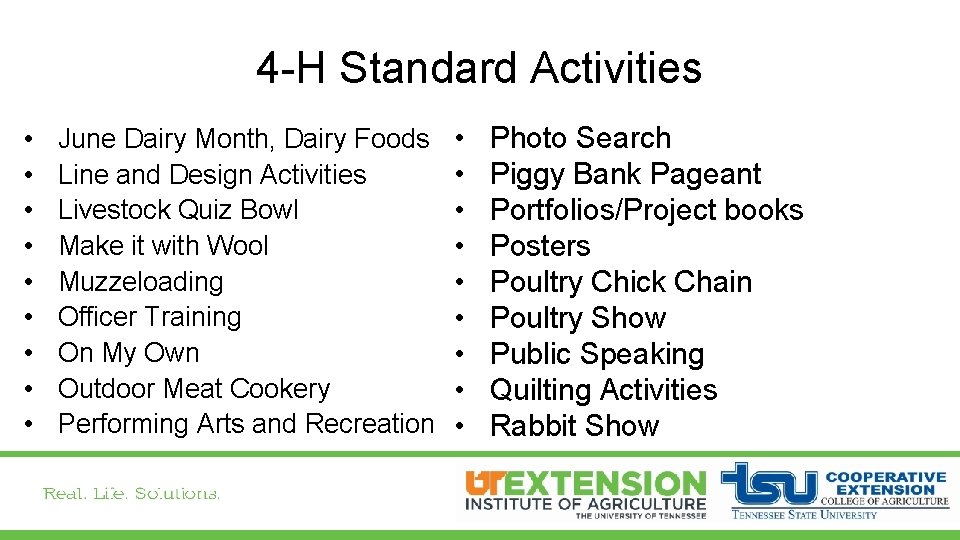 4-H Standard Activities

• June Dairy Month, Dairy Foods
• Line and Design Activities
• Livestock Quiz Bowl
• Make it with Wool
• Muzzeloading
• Officer Training
• On My Own
• Outdoor Meat Cookery
• Performing Arts and Recreation

• Photo Search
• Piggy Bank Pageant
• Portfolios/Project books
• Posters
• Poultry Chick Chain
• Poultry Show
• Public Speaking
• Quilting Activities
• Rabbit Show

Real. Life. Solutions.

UT EXTENSION
INSTITUTE OF AGRICULTURE
THE UNIVERSITY OF TENNESSEE

tsu
COOPERATIVE EXTENSION
COLLEGE OF AGRICULTURE
TENNESSEE STATE UNIVERSITY